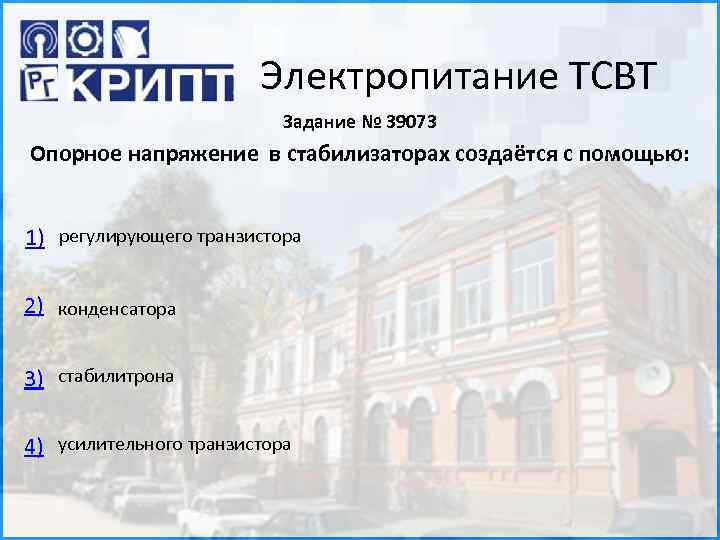 РГ КРИПТ

Электропитание ТСВТ

Задание № 39073

Опорное напряжение в стабилизаторах создаётся с помощью:

1) регулирующего транзистора

2) конденсатора

3) стабилитрона

4) усилительного транзистора